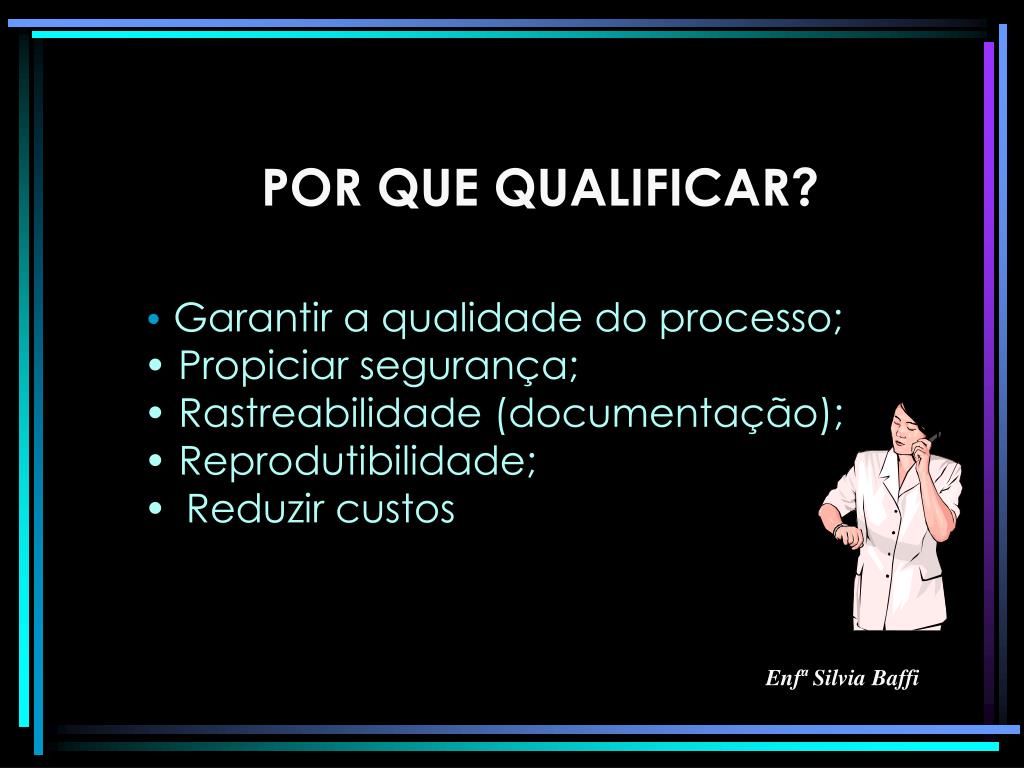 POR QUE QUALIFICAR?

• Garantir a qualidade do processo;
• Propiciar segurança;
• Rastreabilidade (documentação);
• Reprodutibilidade;
• Reduzir custos

Enfª Silvia Baffi